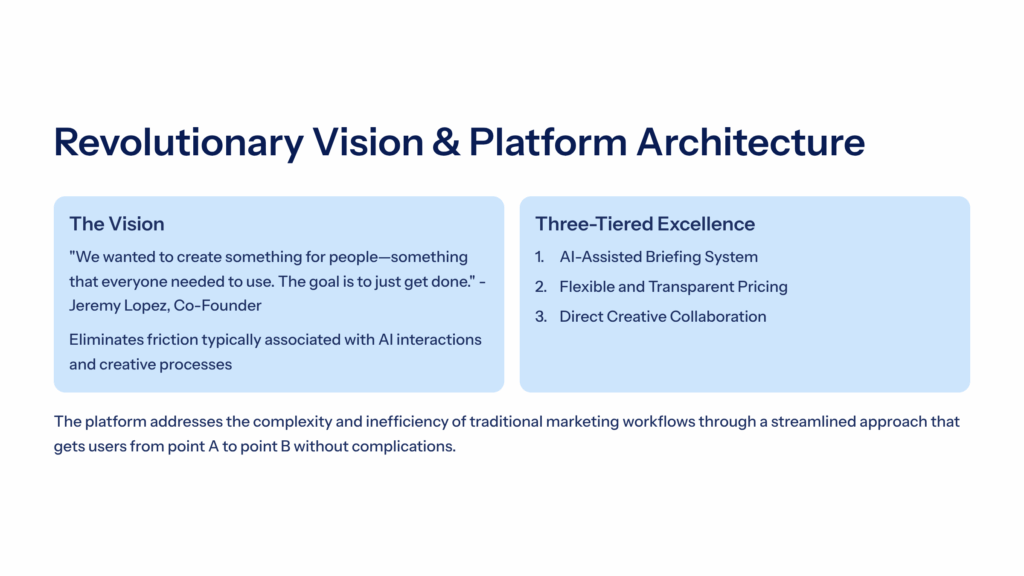 Revolutionary Vision & Platform Architecture

The Vision

"We wanted to create something for people—something that everyone needed to use. The goal is to just get done." - Jeremy Lopez, Co-Founder

Eliminates friction typically associated with AI interactions and creative processes

Three-Tiered Excellence

1. AI-Assisted Briefing System
2. Flexible and Transparent Pricing
3. Direct Creative Collaboration

The platform addresses the complexity and inefficiency of traditional marketing workflows through a streamlined approach that gets users from point A to point B without complications.